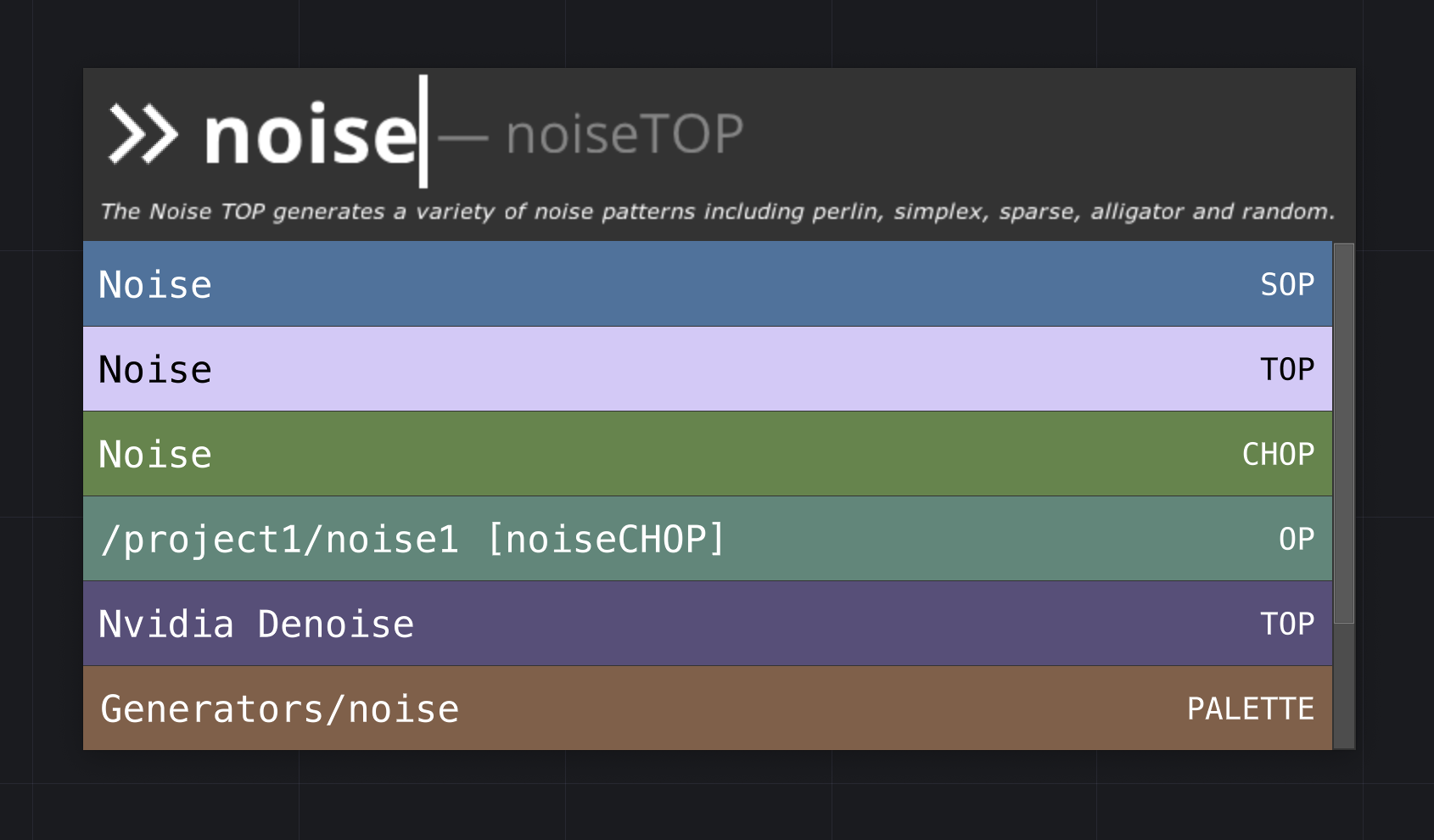 » noise — noiseTOP

The Noise TOP generates a variety of noise patterns including perlin, simplex, sparse, alligator and random.

Noise SOP

Noise TOP

Noise CHOP

/project1/noise1 [noiseCHOP] OP

Nvidia Denoise TOP

Generators/noise PALETTE